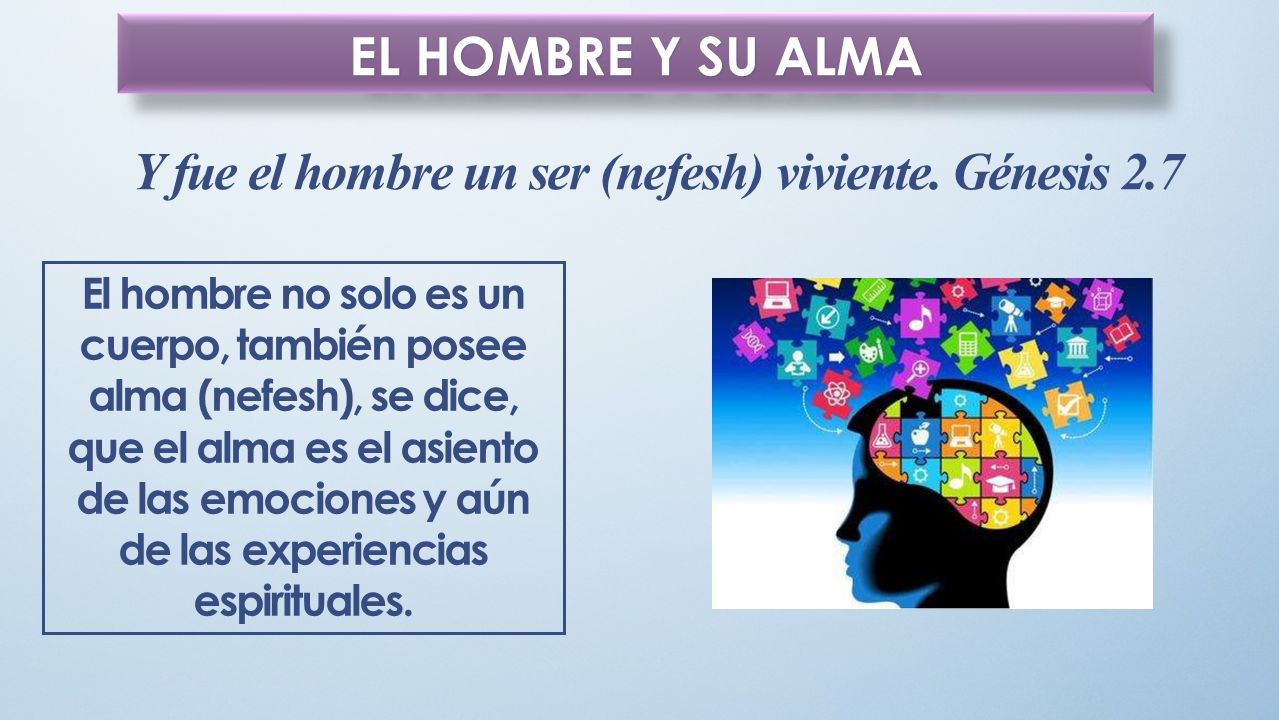 EL HOMBRE Y SU ALMA

Y fue el hombre un ser (nefesh) viviente. Génesis 2.7

El hombre no solo es un cuerpo, también posee alma (nefesh), se dice, que el alma es el asiento de las emociones y aún de las experiencias espirituales.